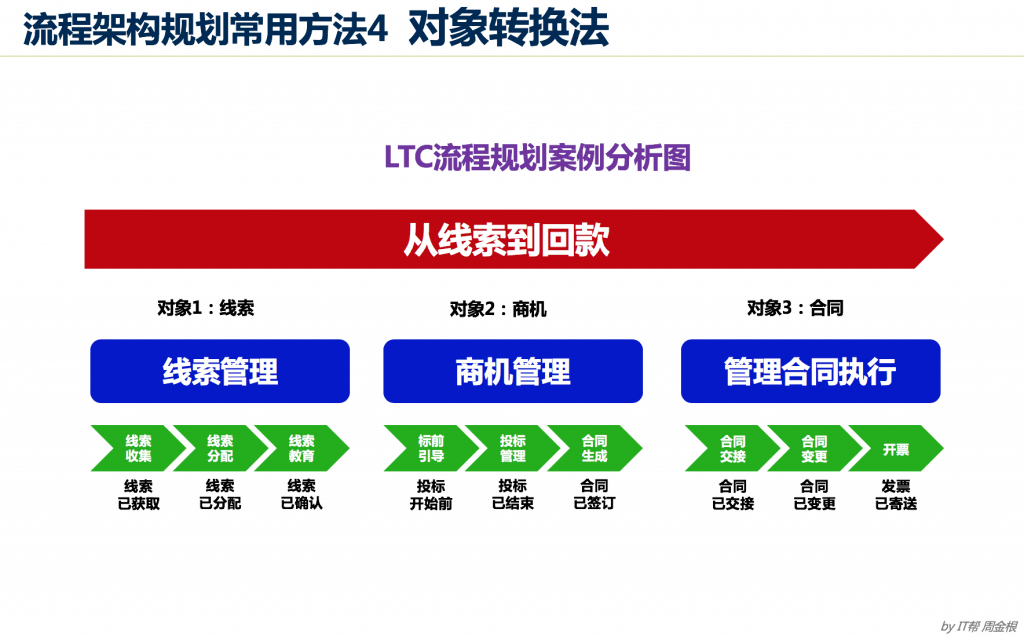 流程架构规划常用方法4 对象转换法

LTC流程规划案例分析图

从线索到回款

对象1：线索

线索管理

线索收集
线索分配
线索教育

线索已获取
线索已分配
线索已确认

对象2：商机

商机管理

标前引导
投标管理
合同生成

投标开始前
投标已结束
合同已签订

对象3：合同

管理合同执行

合同交接
合同变更
开票

合同已交接
合同已变更
发票已寄送

by IT帮 周金根